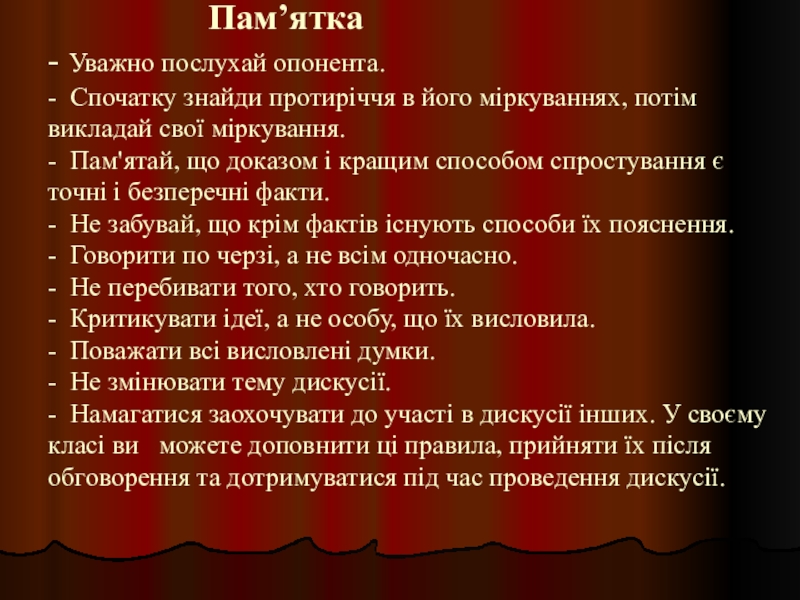 Пам’ятка

- Уважно послухай опонента.
- Спочатку знайди протиріччя в його міркуваннях, потім викладай свої міркування.
- Пам'ятай, що доказом і кращим способом спростування є точні і безперечні факти.
- Не забувай, що крім фактів існують способи їх пояснення.
- Говорити по черзі, а не всім одночасно.
- Не перебивати того, хто говорить.
- Критикувати ідеї, а не особу, що їх висловила.
- Поважати всі висловлені думки.
- Не змінювати тему дискусії.
- Намагатися заохочувати до участі в дискусії інших. У своєму класі ви можете доповнити ці правила, прийняти їх після обговорення та дотримуватися під час проведення дискусії.